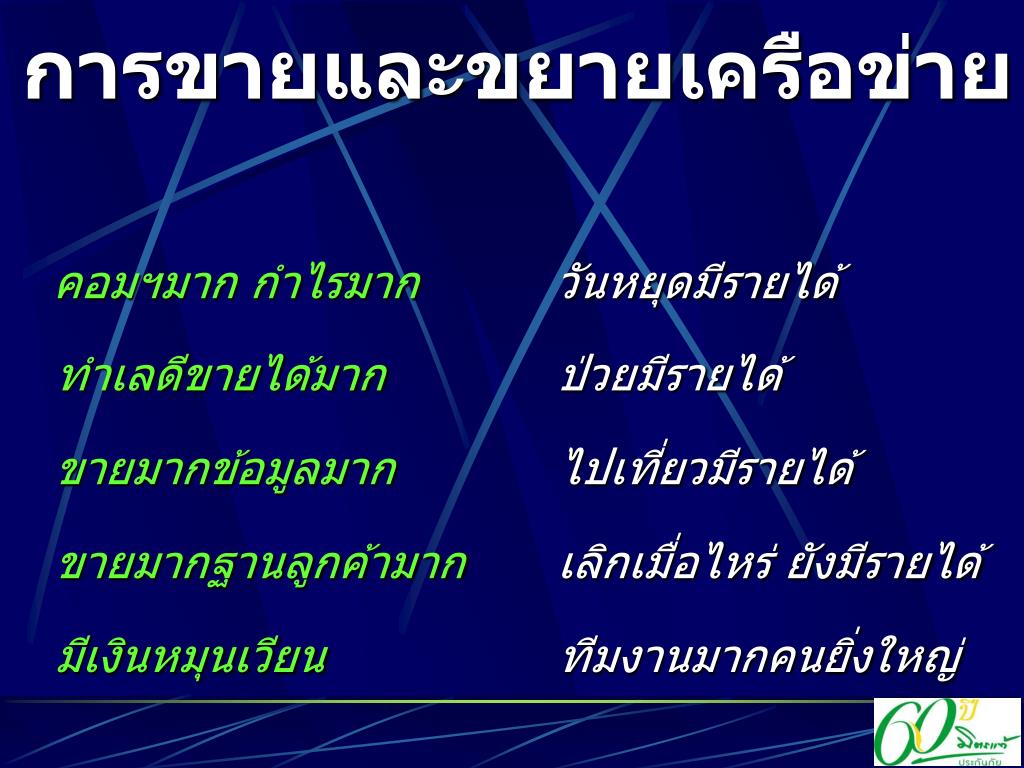 การขายและขยายเครือข่าย

คอมฯมาก กำไรมาก

ทำเลดีขายได้มาก

ขายมากข้อมูลมาก

ขายมากฐานลูกค้ามาก

มีเงินหมุนเวียน

วันหยุดมีรายได้

ป่วยมีรายได้

ไปเที่ยวมีรายได้

เลิกเมื่อไหร่ ยังมีรายได้

ทีมงานมากคนยิ่งใหญ่

60 ปี มิตรแท้ ประกันภัย